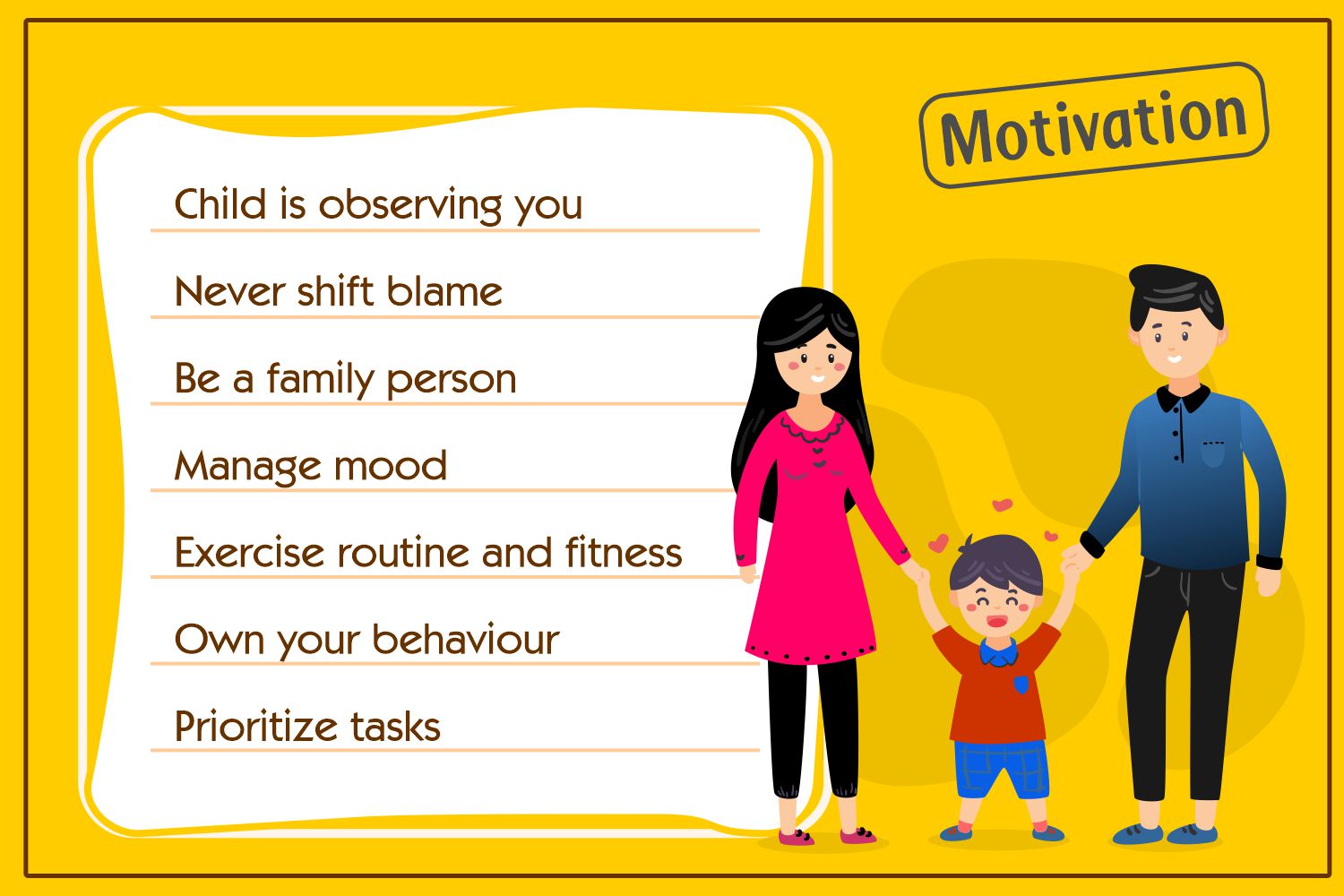 Motivation

Child is observing you

Never shift blame

Be a family person

Manage mood

Exercise routine and fitness

Own your behaviour

Prioritize tasks